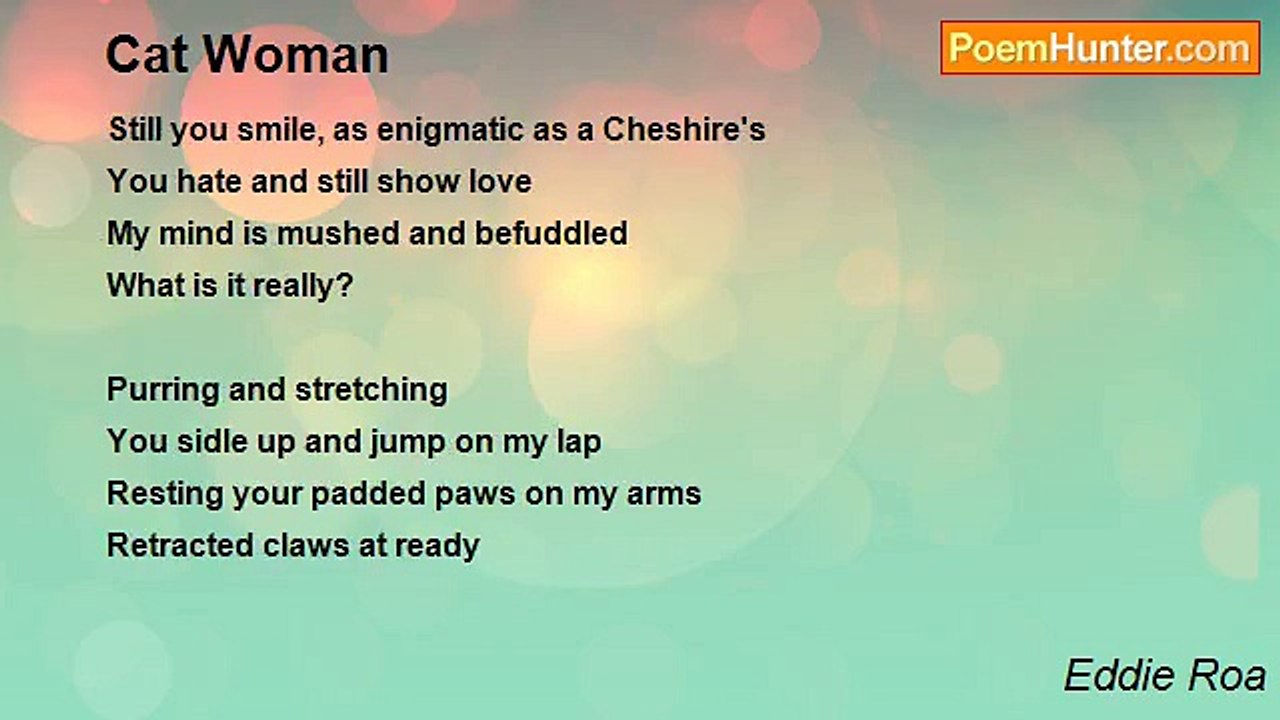 Cat Woman

PoemHunter.com

Still you smile, as enigmatic as a Cheshire's
You hate and still show love
My mind is mushed and befuddled
What is it really?

Purring and stretching
You sidle up and jump on my lap
Resting your padded paws on my arms
Retracted claws at ready

Eddie Roa